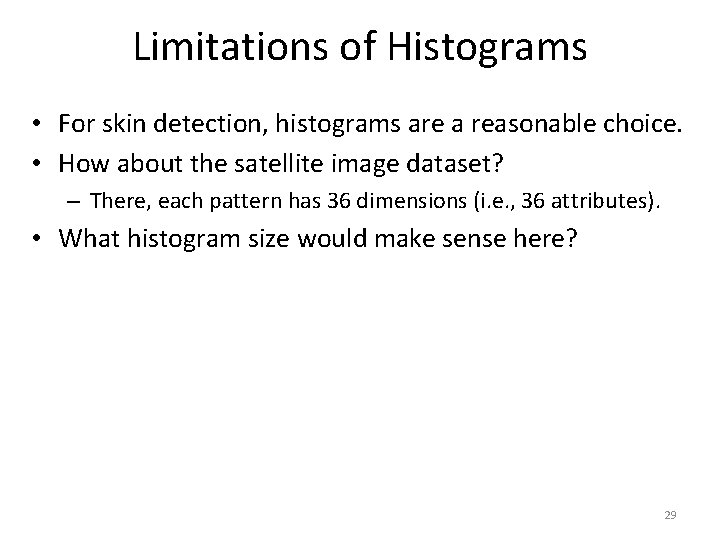 Limitations of Histograms

• For skin detection, histograms are a reasonable choice.

• How about the satellite image dataset?

– There, each pattern has 36 dimensions (i.e., 36 attributes).

• What histogram size would make sense here?

29